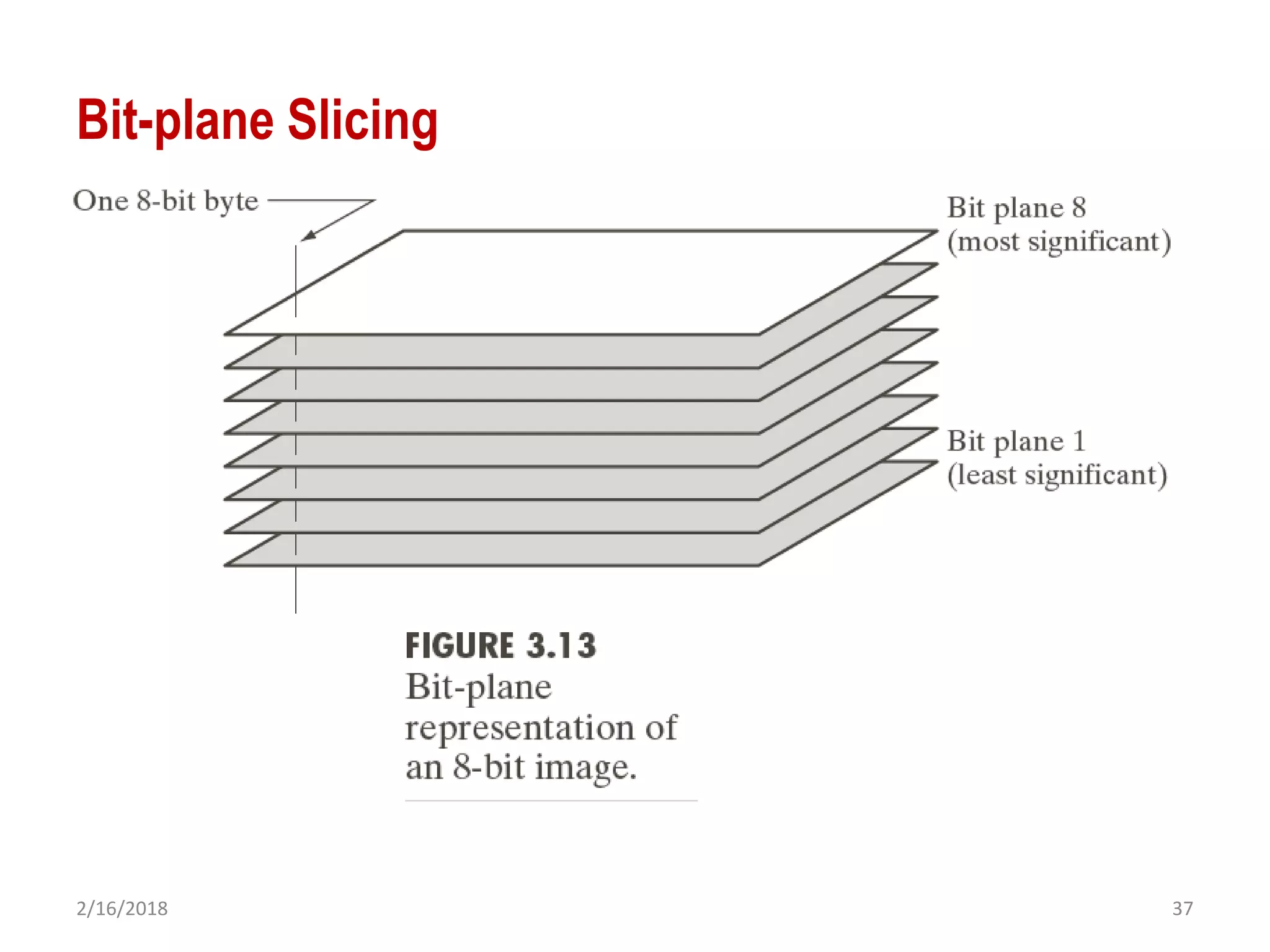 Bit-plane Slicing

One 8-bit byte

Bit plane 8
(most significant)

Bit plane 1
(least significant)

FIGURE 3.13
Bit-plane representation of an 8-bit image.

2/16/2018

37